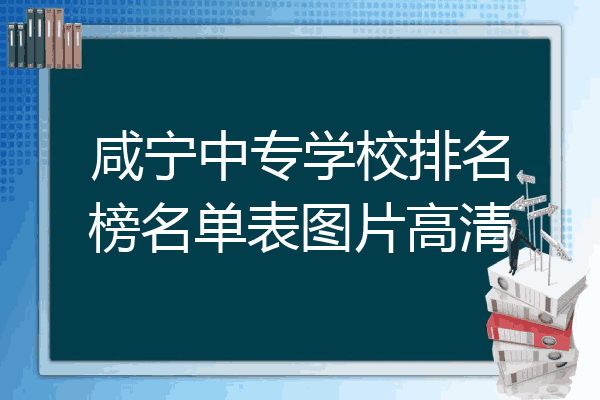 咸宁中专学校排名榜名单表图片高清